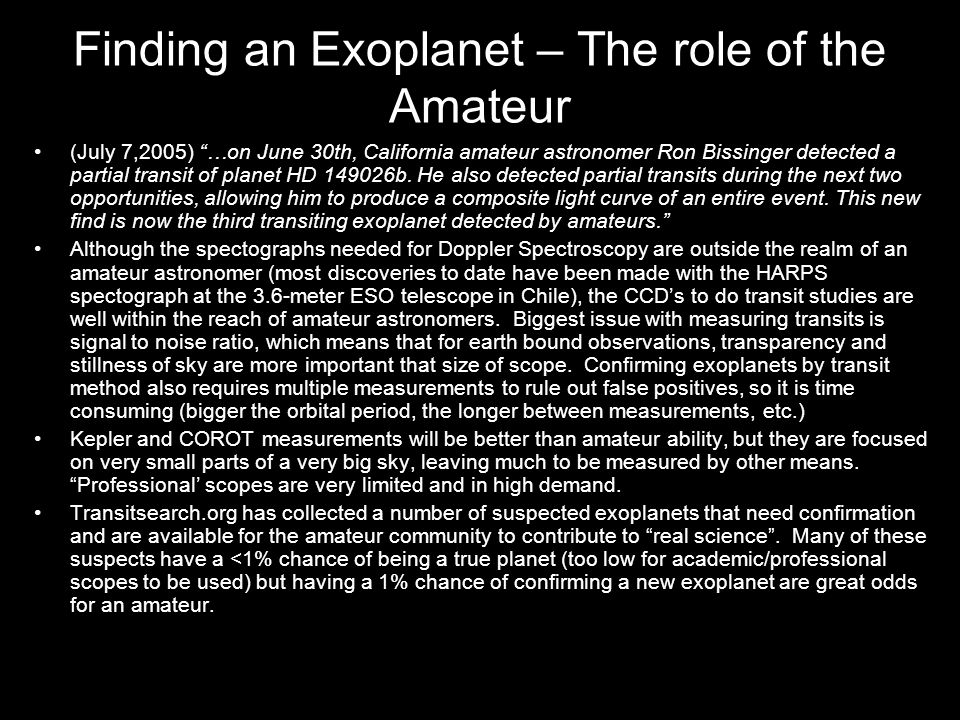 Finding an Exoplanet – The role of the Amateur

• (July 7,2005) "…on June 30th, California amateur astronomer Ron Bissinger detected a partial transit of planet HD 149026b. He also detected partial transits during the next two opportunities, allowing him to produce a composite light curve of an entire event. This new find is now the third transiting exoplanet detected by amateurs."

• Although the spectographs needed for Doppler Spectroscopy are outside the realm of an amateur astronomer (most discoveries to date have been made with the HARPS spectograph at the 3.6-meter ESO telescope in Chile), the CCD's to do transit studies are well within the reach of amateur astronomers. Biggest issue with measuring transits is signal to noise ratio, which means that for earth bound observations, transparency and stillness of sky are more important that size of scope. Confirming exoplanets by transit method also requires multiple measurements to rule out false positives, so it is time consuming (bigger the orbital period, the longer between measurements, etc.)

• Kepler and COROT measurements will be better than amateur ability, but they are focused on very small parts of a very big sky, leaving much to be measured by other means. "Professional' scopes are very limited and in high demand.

• Transitsearch.org has collected a number of suspected exoplanets that need confirmation and are available for the amateur community to contribute to "real science". Many of these suspects have a <1% chance of being a true planet (too low for academic/professional scopes to be used) but having a 1% chance of confirming a new exoplanet are great odds for an amateur.